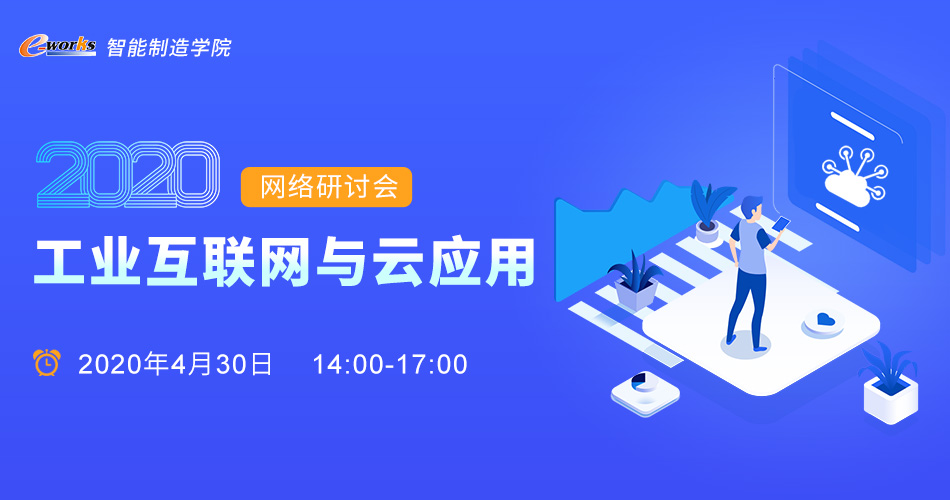 e-works 智能制造学院

2020 网络研讨会

工业互联网与云应用

2020年4月30日 14:00-17:00